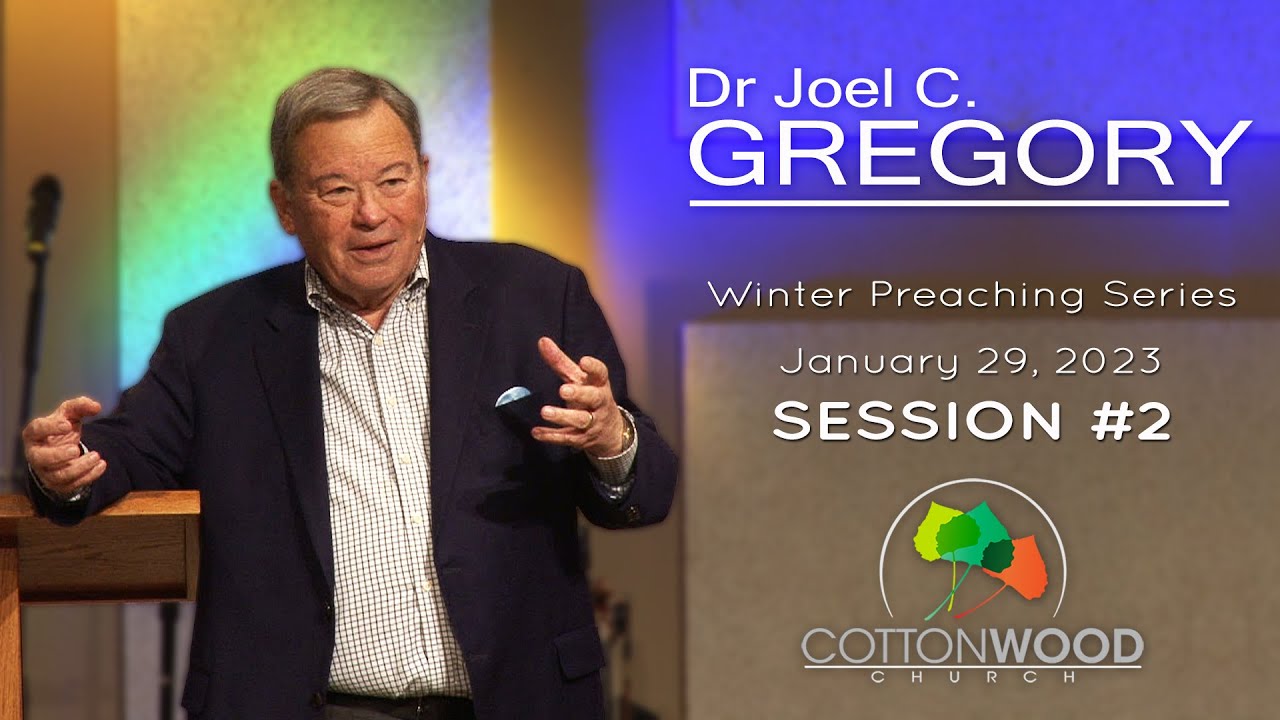 Dr Joel C.
GREGORY

Winter Preaching Series

January 29, 2023
SESSION #2

COTTONWOOD
CHURCH